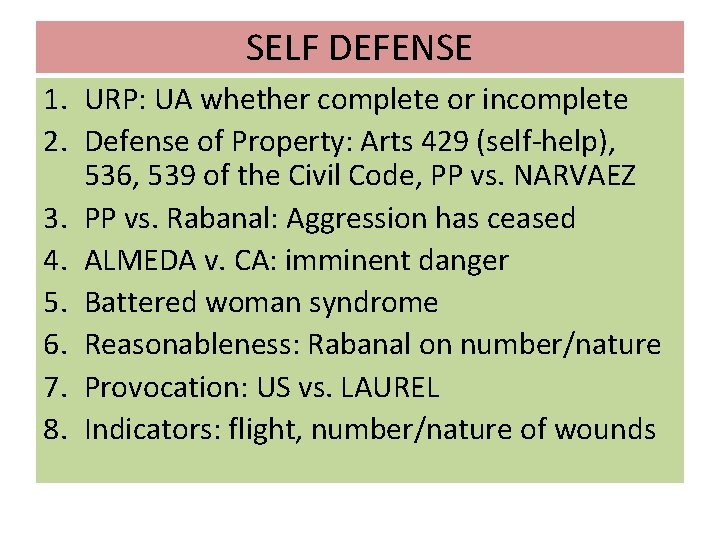 SELF DEFENSE

1. URP: UA whether complete or incomplete
2. Defense of Property: Arts 429 (self-help), 536, 539 of the Civil Code, PP vs. NARVAEZ
3. PP vs. Rabanal: Aggression has ceased
4. ALMEDA v. CA: imminent danger
5. Battered woman syndrome
6. Reasonableness: Rabanal on number/nature
7. Provocation: US vs. LAUREL
8. Indicators: flight, number/nature of wounds